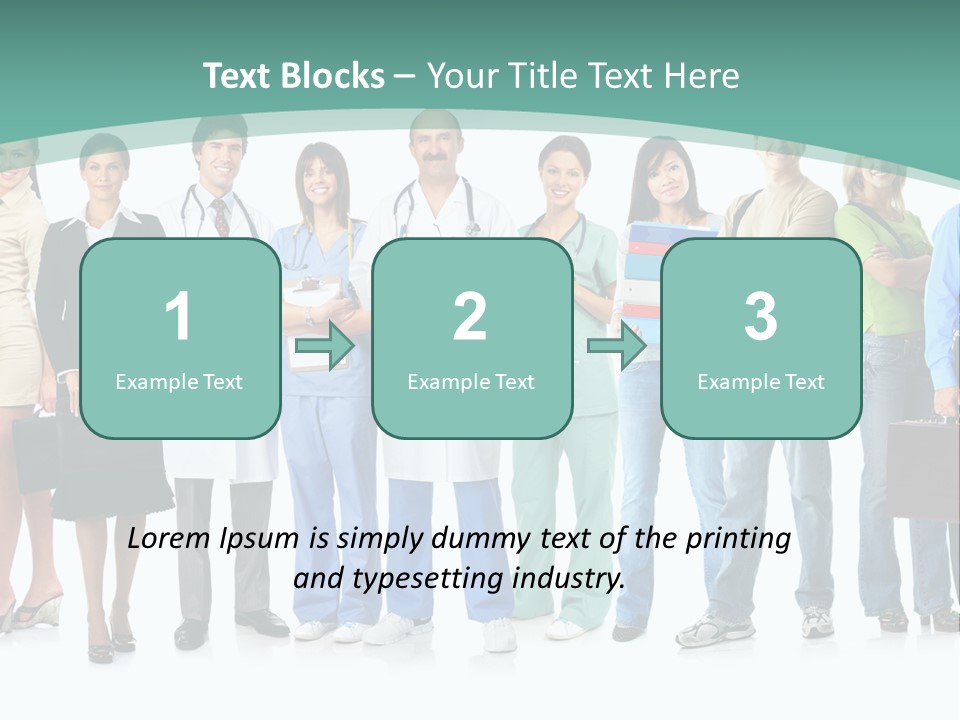 Text Blocks – Your Title Text Here

1
Example Text

2
Example Text

3
Example Text

Lorem Ipsum is simply dummy text of the printing and typesetting industry.